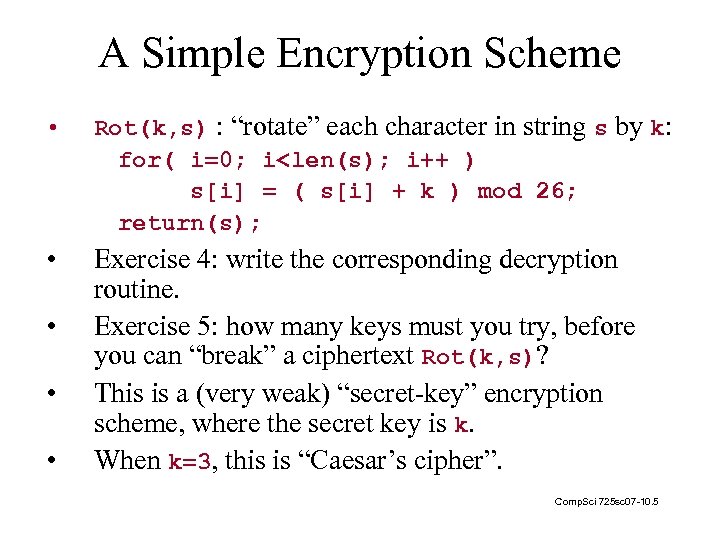 A Simple Encryption Scheme

• Rot(k,s) : “rotate” each character in string s by k:
for( i=0; i<len(s); i++ )
s[i] = ( s[i] + k ) mod 26;
return(s);

• Exercise 4: write the corresponding decryption routine.

• Exercise 5: how many keys must you try, before you can “break” a ciphertext Rot(k,s)?

• This is a (very weak) “secret-key” encryption scheme, where the secret key is k.

• When k=3, this is “Caesar’s cipher”.

CompSci 725sc07-10.5